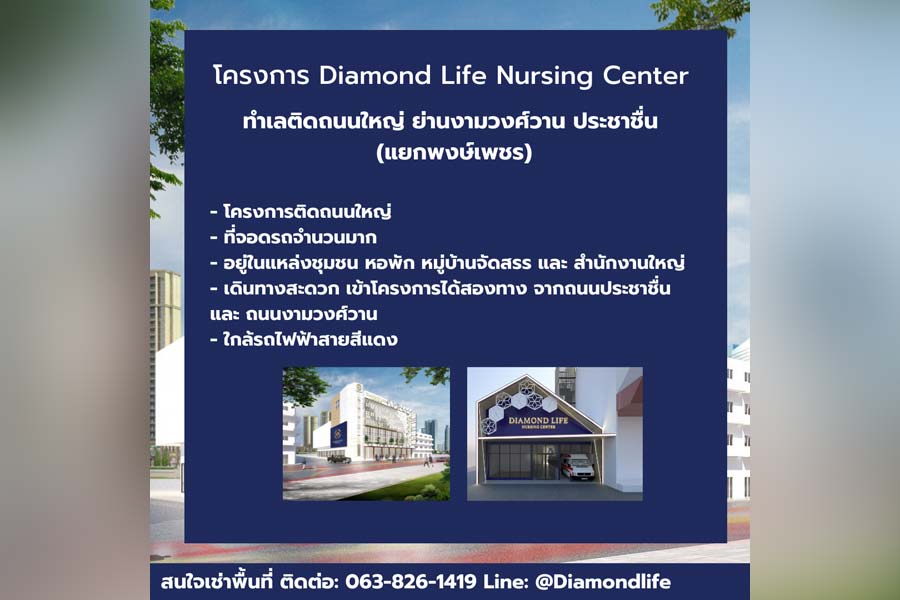 โครงการ Diamond Life Nursing Center

ทำเลติดถนนใหญ่ ย่านงามวงศ์วาน ประชาชื่น (แยกพงษ์เพชร)

- โครงการติดถนนใหญ่
- ที่จอดรถจำนวนมาก
- อยู่ในแหล่งชุมชน หอพัก หมู่บ้านจัดสรร และ สำนักงานใหญ่
- เดินทางสะดวก เข้าโครงการได้สองทาง จากถนนประชาชื่น และ ถนนงามวงศ์วาน
- ใกล้รถไฟฟ้าสายสีแดง

DIAMOND LIFE
NURSING CENTER

สนใจเช่าพื้นที่ ติดต่อ: 063-826-1419 Line: @Diamondlife